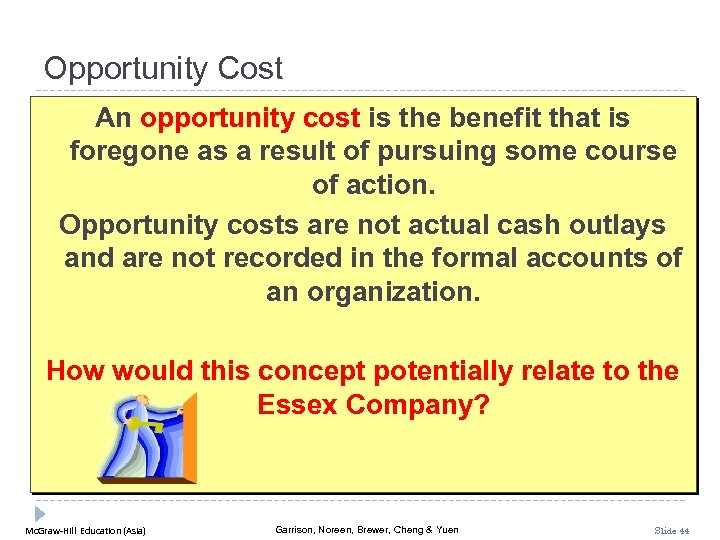 Opportunity Cost

An opportunity cost is the benefit that is foregone as a result of pursuing some course of action.

Opportunity costs are not actual cash outlays and are not recorded in the formal accounts of an organization.

How would this concept potentially relate to the Essex Company?

McGraw-Hill Education (Asia)

Garrison, Noreen, Brewer, Cheng & Yuen

Slide 44